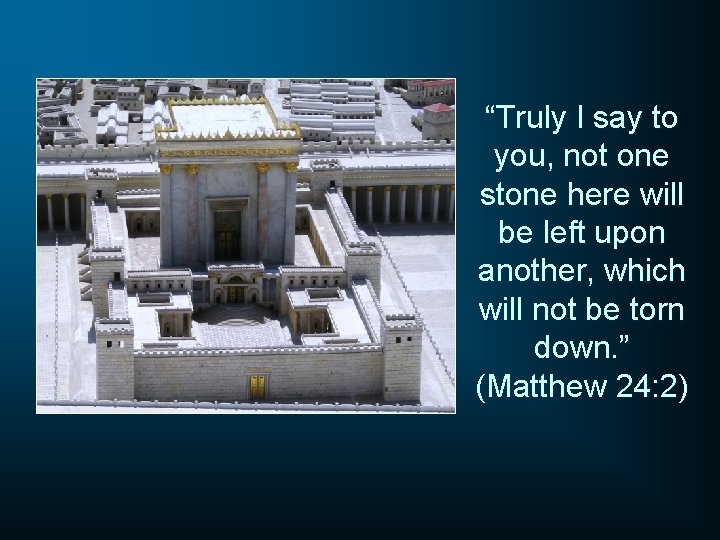 “Truly I say to you, not one stone here will be left upon another, which will not be torn down.” (Matthew 24:2)